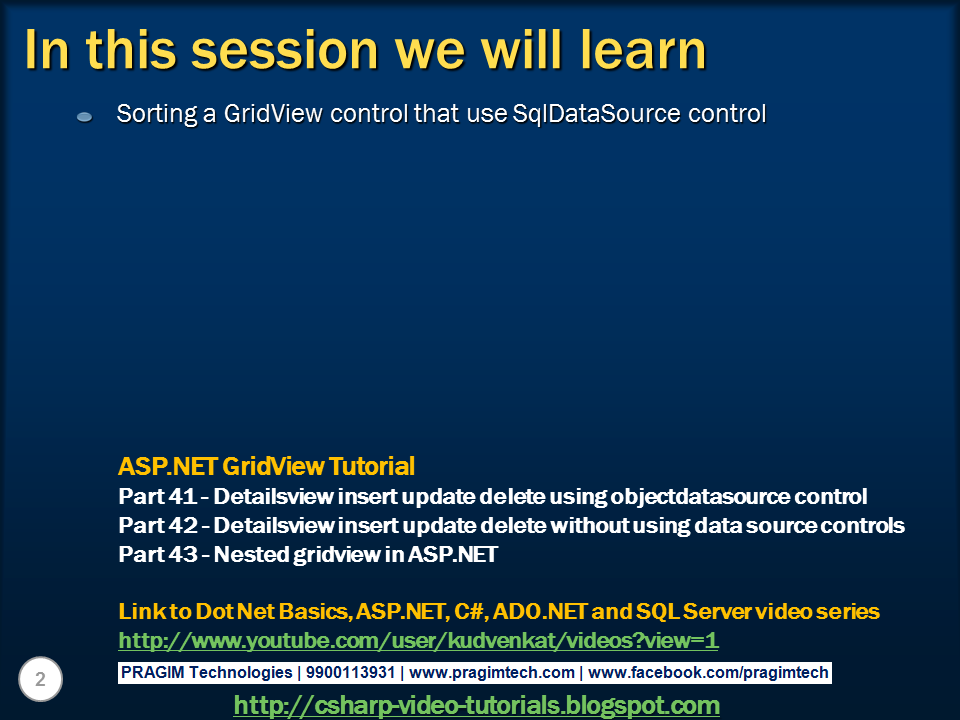 In this session we will learn

• Sorting a GridView control that use SqlDataSource control

ASP.NET GridView Tutorial
Part 41 - Detailsview insert update delete using objectdatasource control
Part 42 - Detailsview insert update delete without using data source controls
Part 43 - Nested gridview in ASP.NET

Link to Dot Net Basics, ASP.NET, C#, ADO.NET and SQL Server video series
http://www.youtube.com/user/kudvenkat/videos?view=1

2

PRAGIM Technologies | 9900113931 | www.pragimtech.com | www.facebook.com/pragimtech

http://csharp-video-tutorials.blogspot.com